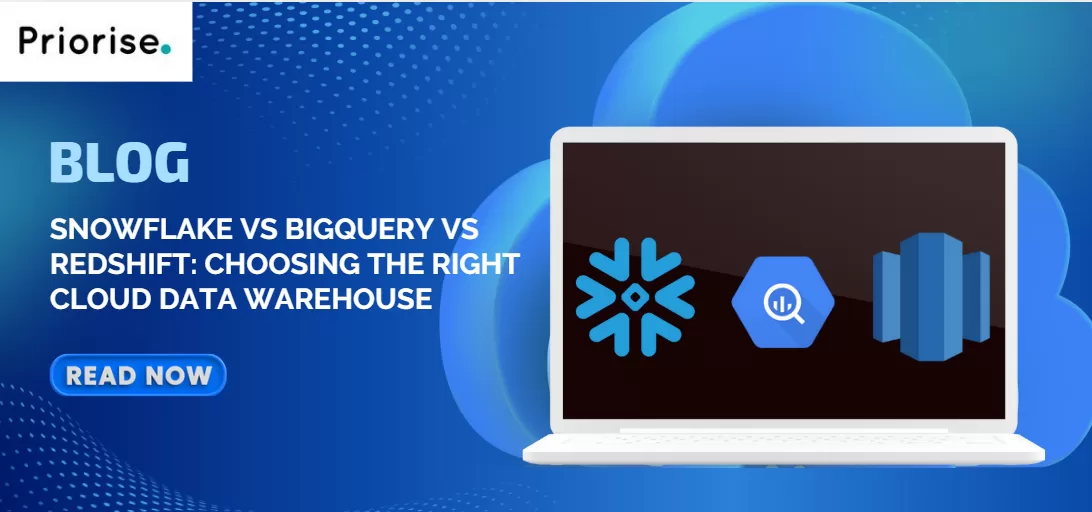 Priorise.

BLOG

SNOWFLAKE VS BIGQUERY VS REDSHIFT: CHOOSING THE RIGHT CLOUD DATA WAREHOUSE

READ NOW